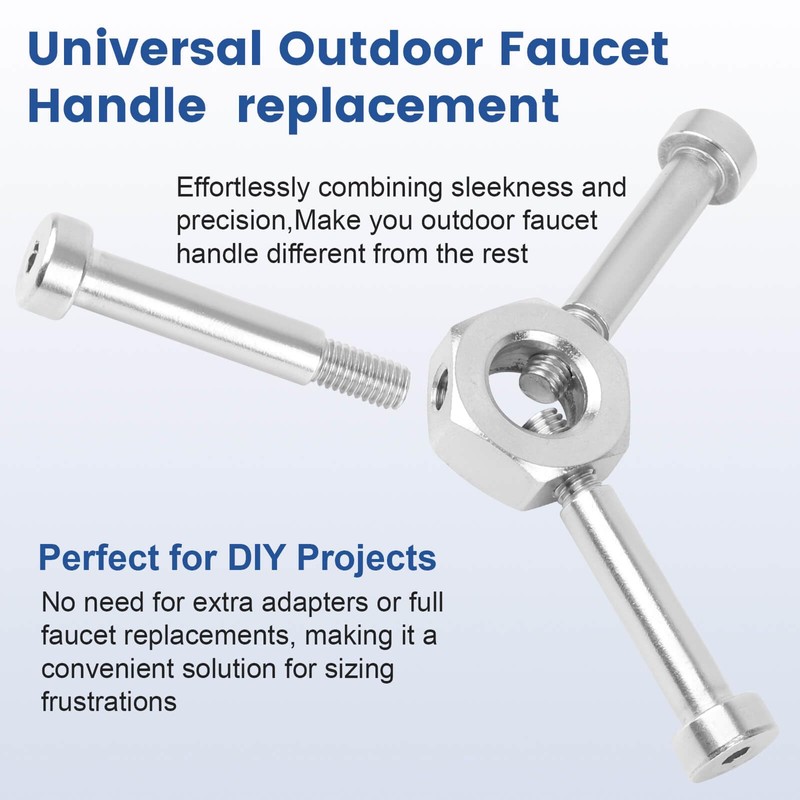 Universal Outdoor Faucet
Handle replacement

Effortlessly combining sleekness and precision,Make you outdoor faucet handle different from the rest

Perfect for DIY Projects

No need for extra adapters or full faucet replacements, making it a convenient solution for sizing frustrations